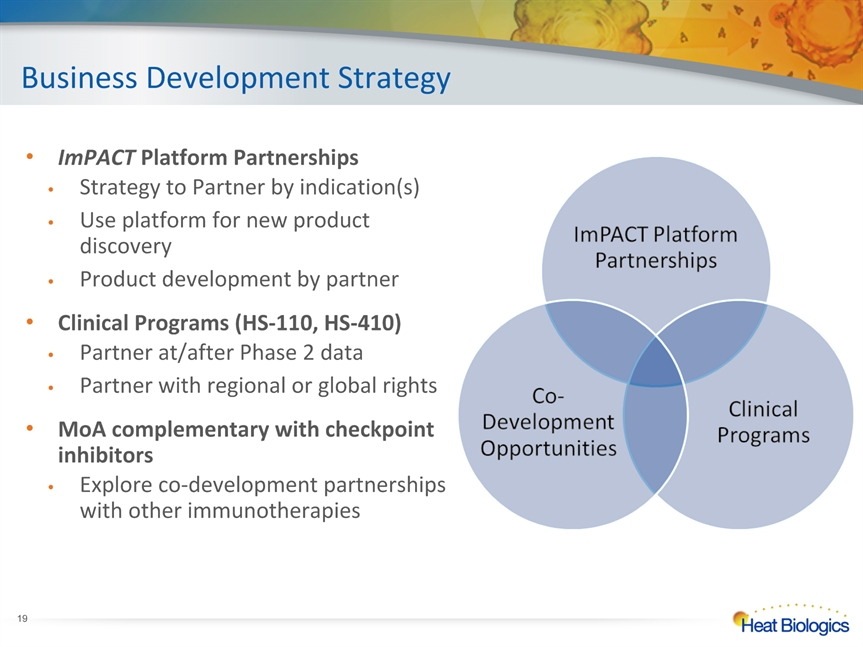 Business Development Strategy

• ImPACT Platform Partnerships
• Strategy to Partner by indication(s)
• Use platform for new product discovery
• Product development by partner

• Clinical Programs (HS-110, HS-410)
• Partner at/after Phase 2 data
• Partner with regional or global rights

• MoA complementary with checkpoint inhibitors
• Explore co-development partnerships with other immunotherapies

ImPACT Platform Partnerships

Co-Development Opportunities

Clinical Programs

19

Heat Biologics